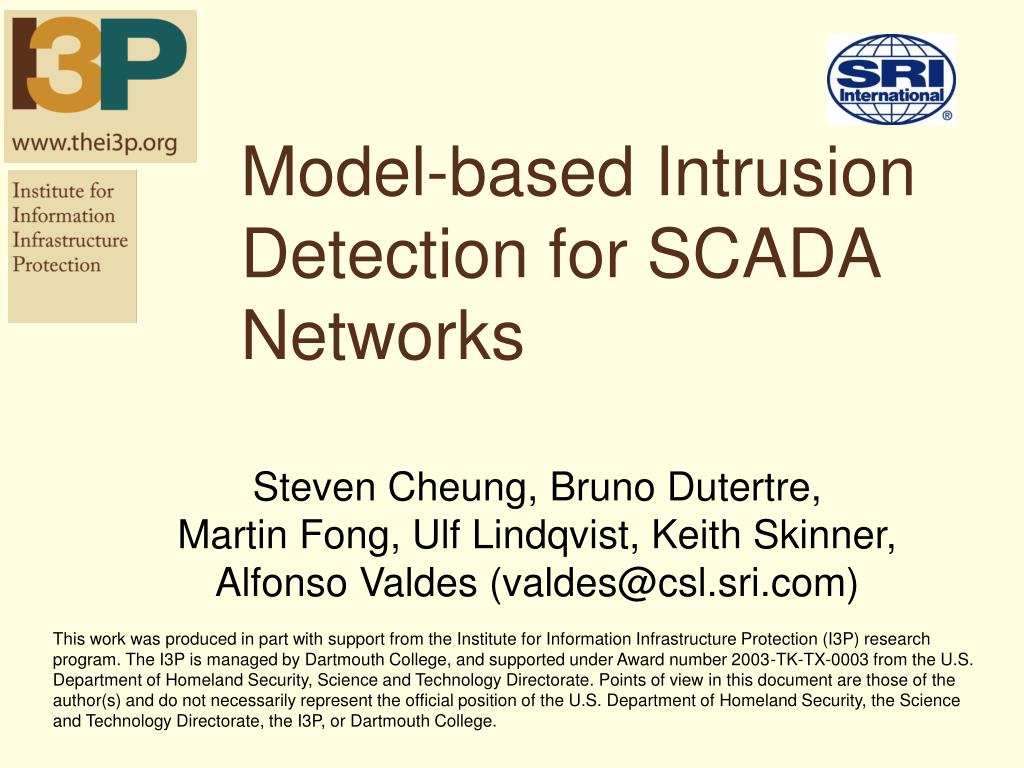 I3P
www.thei3p.org

Institute for Information Infrastructure Protection

SRI International ®

Model-based Intrusion Detection for SCADA Networks

Steven Cheung, Bruno Dutertre, Martin Fong, Ulf Lindqvist, Keith Skinner, Alfonso Valdes (valdes@csl.sri.com)

This work was produced in part with support from the Institute for Information Infrastructure Protection (I3P) research program. The I3P is managed by Dartmouth College, and supported under Award number 2003-TK-TX-0003 from the U.S. Department of Homeland Security, Science and Technology Directorate. Points of view in this document are those of the author(s) and do not necessarily represent the official position of the U.S. Department of Homeland Security, the Science and Technology Directorate, the I3P, or Dartmouth College.